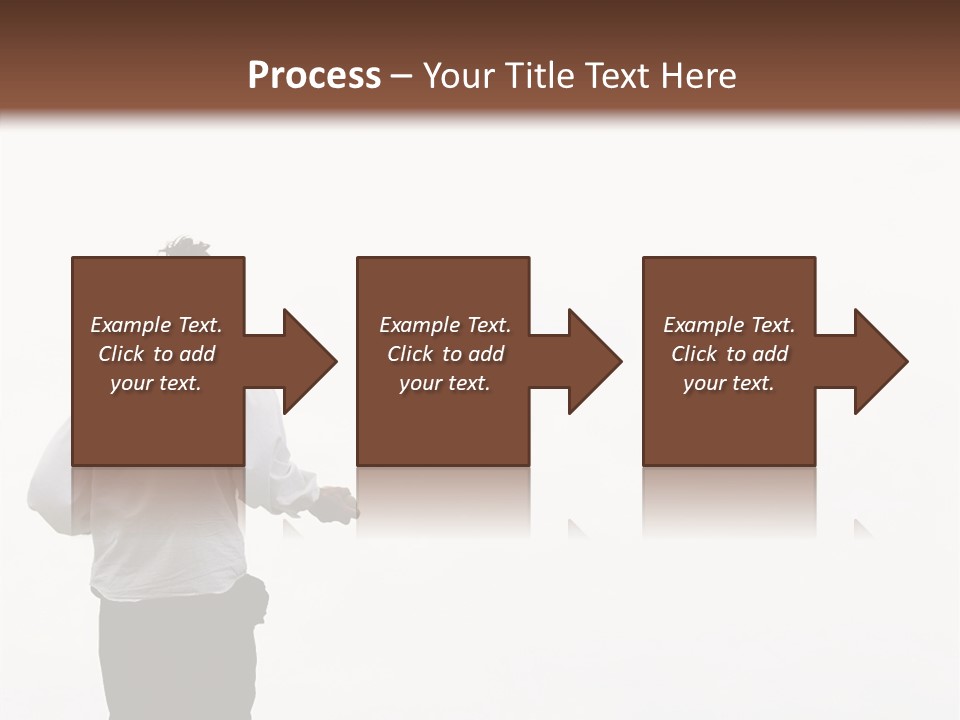 Process – Your Title Text Here

Example Text. Click to add your text.

Example Text. Click to add your text.

Example Text. Click to add your text.